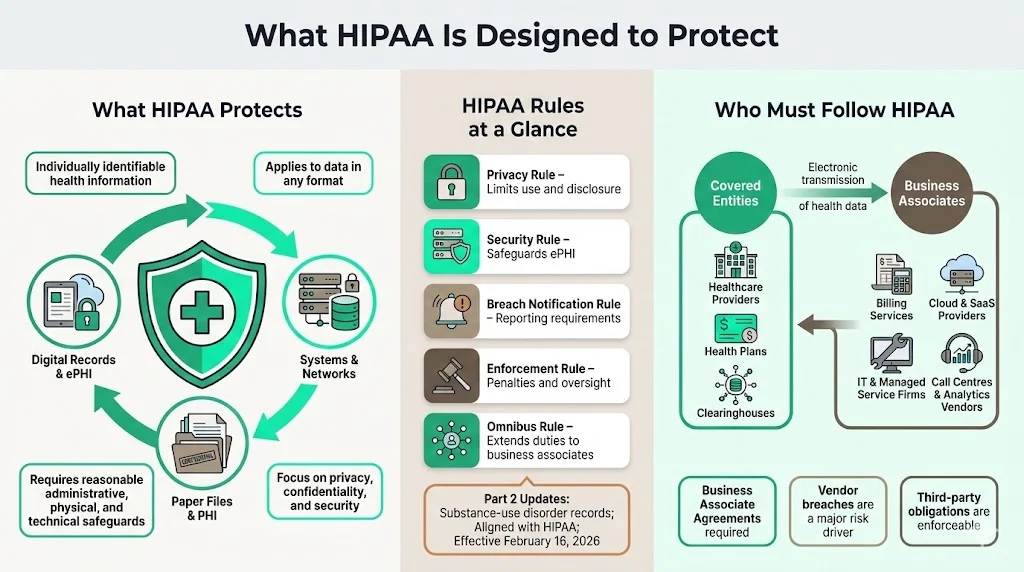 What HIPAA Is Designed to Protect

What HIPAA Protects

Individually identifiable health information

Applies to data in any format

Digital Records & ePHI

Systems & Networks

Paper Files & PHI

Requires reasonable administrative, physical, and technical safeguards

Focus on privacy, confidentiality, and security

HIPAA Rules at a Glance

Privacy Rule – Limits use and disclosure

Security Rule – Safeguards ePHI

Breach Notification Rule – Reporting requirements

Enforcement Rule – Penalties and oversight

Omnibus Rule – Extends duties to business associates

Part 2 Updates: Substance-use disorder records; Aligned with HIPAA; Effective February 16, 2026

Who Must Follow HIPAA

Covered Entities

Electronic transmission of health data

Business Associates

Healthcare Providers

Health Plans

Clearinghouses

Billing Services

Cloud & SaaS Providers

IT & Managed Service Firms

Call Centres & Analytics Vendors

Business Associate Agreements required

Vendor breaches are a major risk driver

Third-party obligations are enforceable